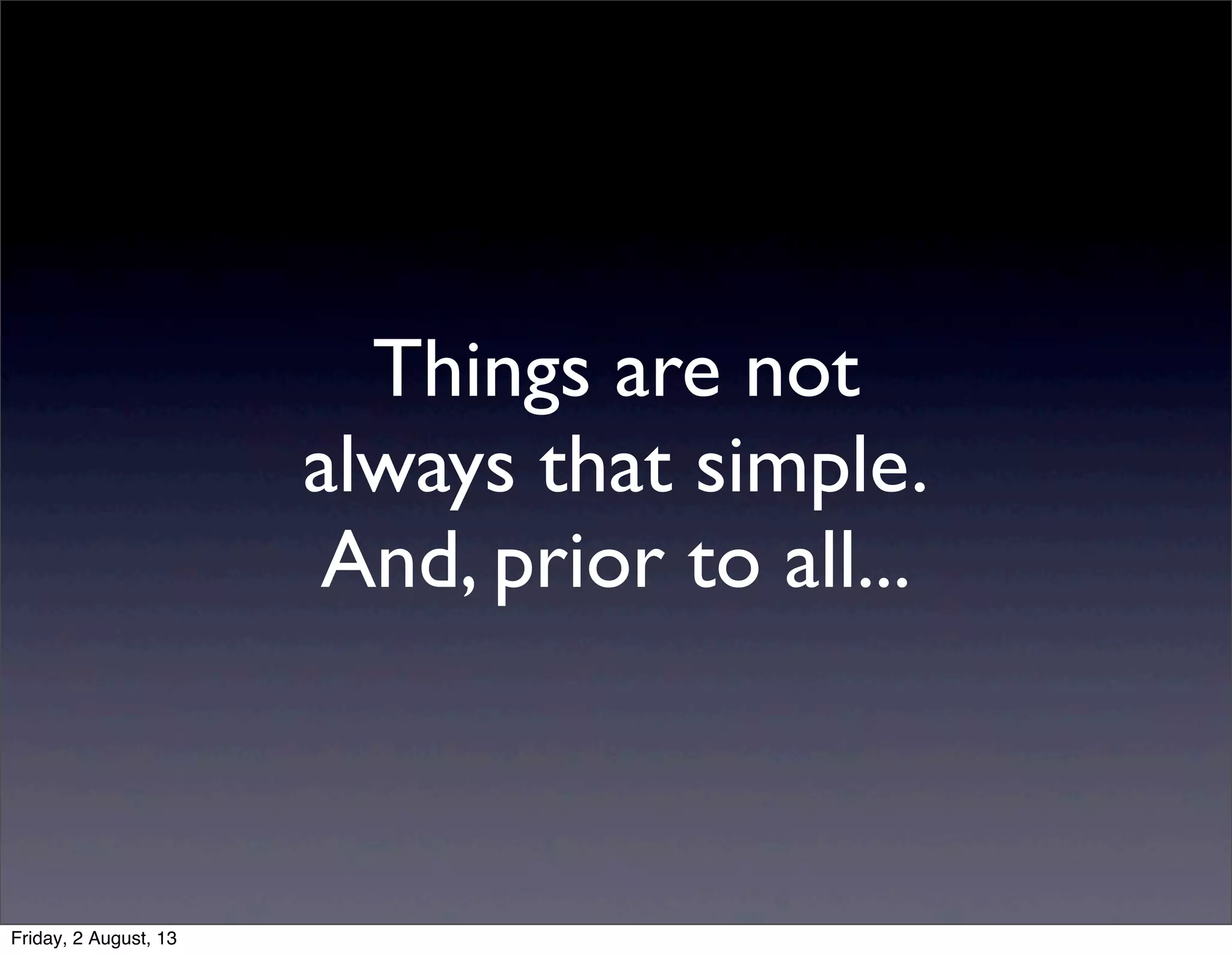 Things are not always that simple. And, prior to all...

Friday, 2 August, 13